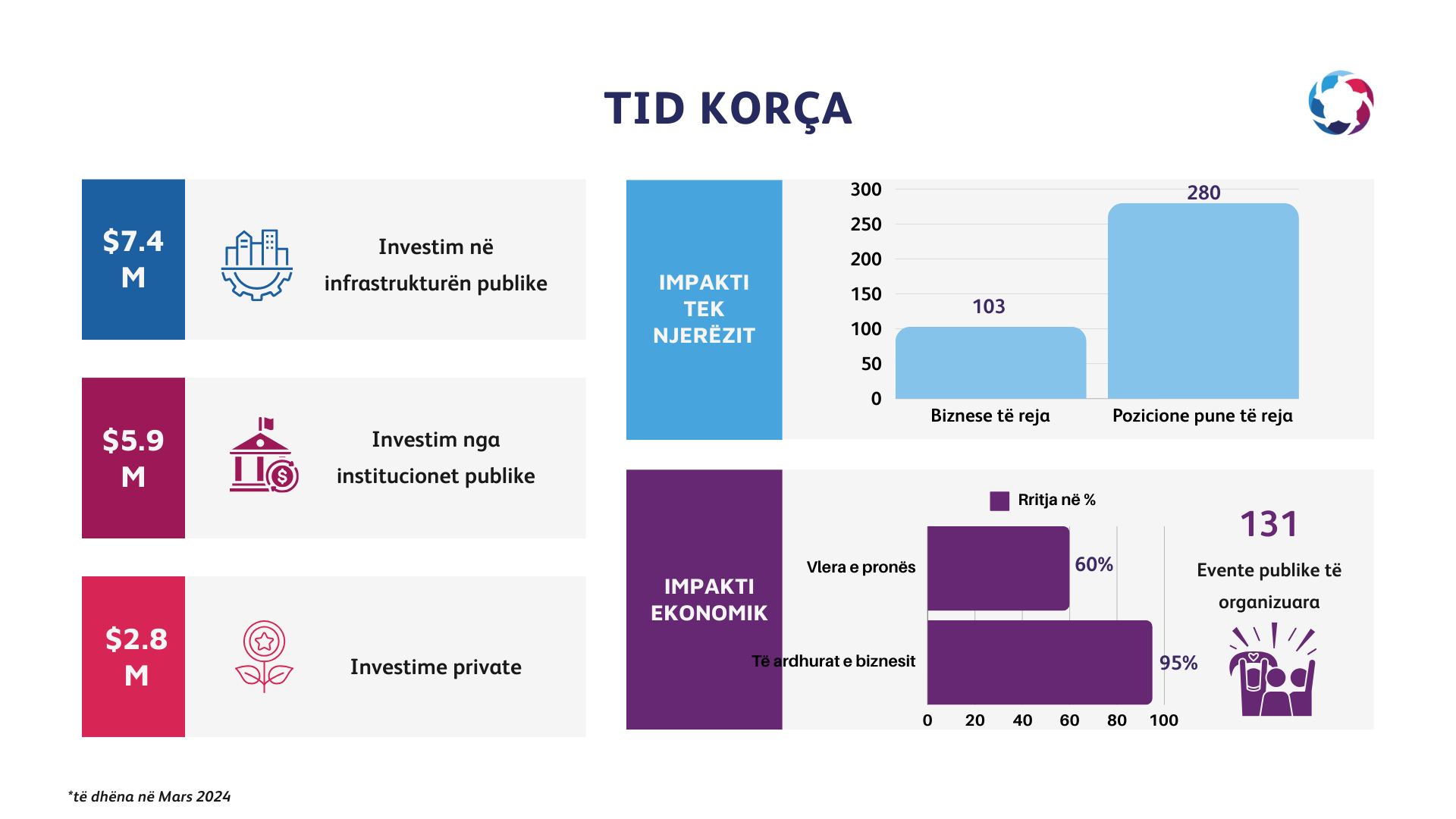 TID KORÇA

$7.4 M

Investim në infrastrukturën publike

$5.9 M

Investim nga institucionet publike

$2.8 M

Investime private

IMPAKTI TEK NJERËZIT

300
250
200
150
100
50
0

103
280

Biznese të reja
Pozicione pune të reja

IMPAKTI EKONOMIK

Rritja në %

Vlera e pronës
60%
Të ardhurat e biznesit
95%

0 20 40 60 80 100

131
Evente publike të organizuara

*të dhëna në Mars 2024